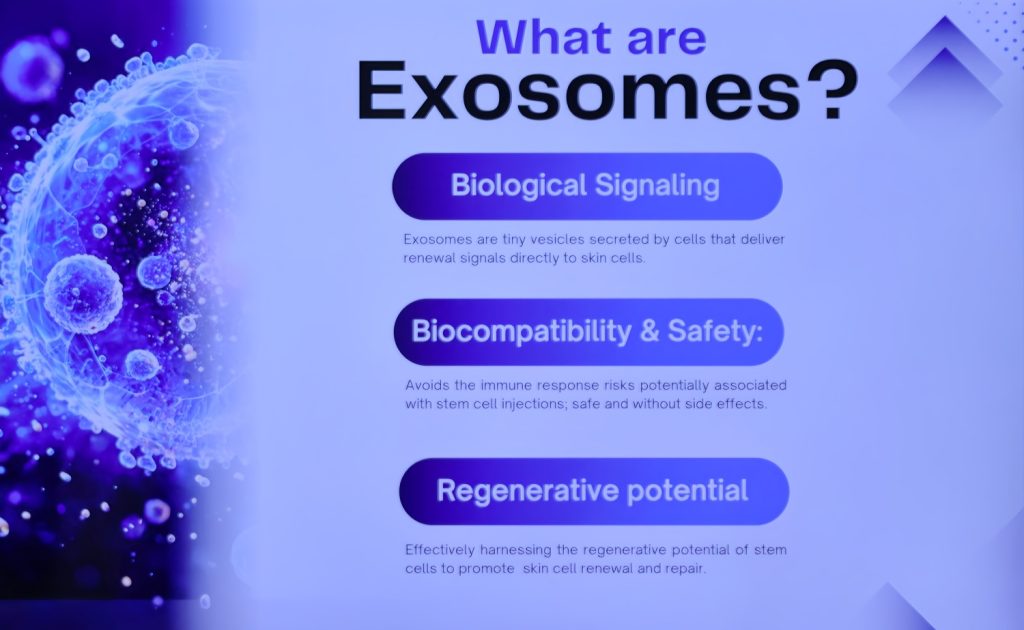 What are
Exosomes?

Biological Signaling

Exosomes are tiny vesicles secreted by cells that deliver renewal signals directly to skin cells.

Biocompatibility & Safety:

Avoids the immune response risks potentially associated with stem cell injections; safe and without side effects.

Regenerative potential

Effectively harnessing the regenerative potential of stem cells to promote skin cell renewal and repair.